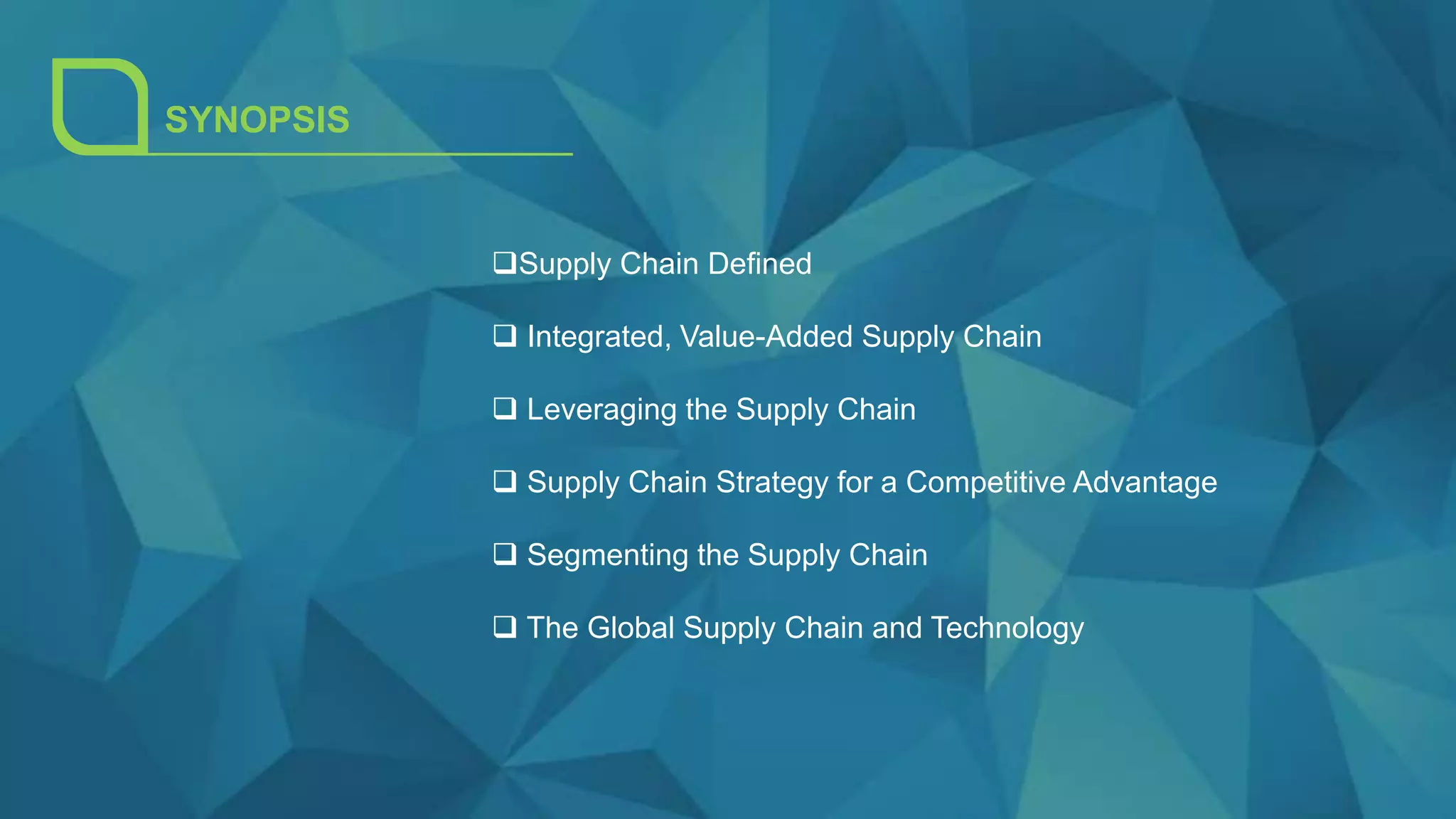 SYNOPSIS

❑Supply Chain Defined

❑ Integrated, Value-Added Supply Chain

❑ Leveraging the Supply Chain

❑ Supply Chain Strategy for a Competitive Advantage

❑ Segmenting the Supply Chain

❑ The Global Supply Chain and Technology